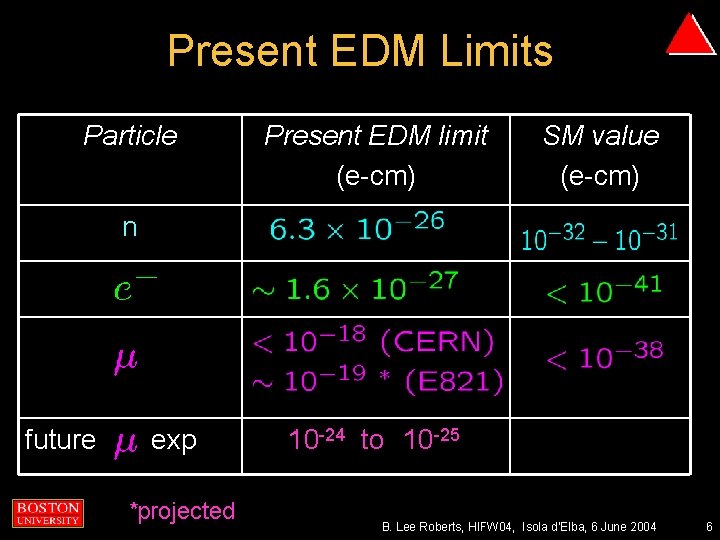 Present EDM Limits

| Particle | Present EDM limit (e-cm) | SM value (e-cm) |
|---|---|---|
| n | $6.3 \times 10^{-26}$ | $10^{-32} - 10^{-31}$ |
| $e^-$ | $\sim 1.6 \times 10^{-27}$ | $< 10^{-41}$ |
| $\mu$ | $< 10^{-18}$ (CERN) $\sim 10^{-19}$ * (E821) | $< 10^{-38}$ |
| future $\mu$ exp | $10^{-24}$ to $10^{-25}$ | |

BOSTON UNIVERSITY

*projected

B. Lee Roberts, HIFW04, Isola d'Elba, 6 June 2004

6